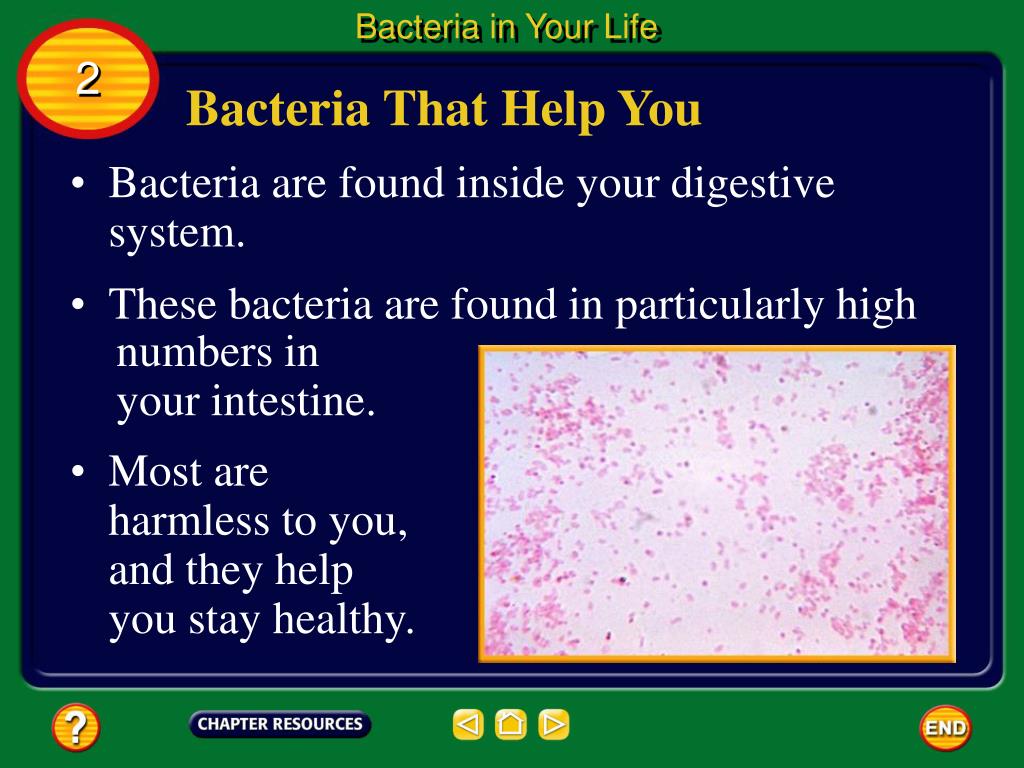 Bacteria in Your Life

2

Bacteria That Help You

• Bacteria are found inside your digestive system.

• These bacteria are found in particularly high numbers in your intestine.

• Most are harmless to you, and they help you stay healthy.

?

CHAPTER RESOURCES

END